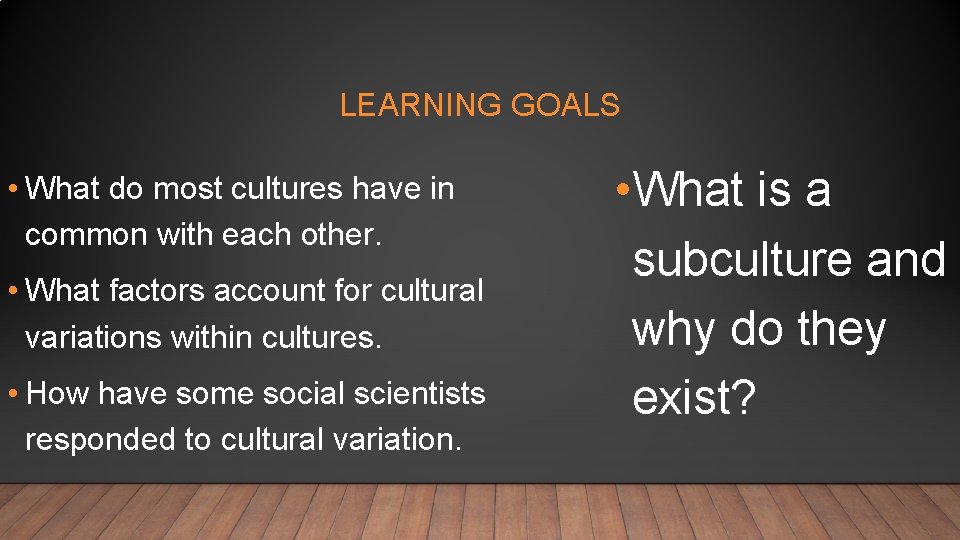 LEARNING GOALS

• What do most cultures have in common with each other.

• What factors account for cultural variations within cultures.

• How have some social scientists responded to cultural variation.

• What is a subculture and why do they exist?